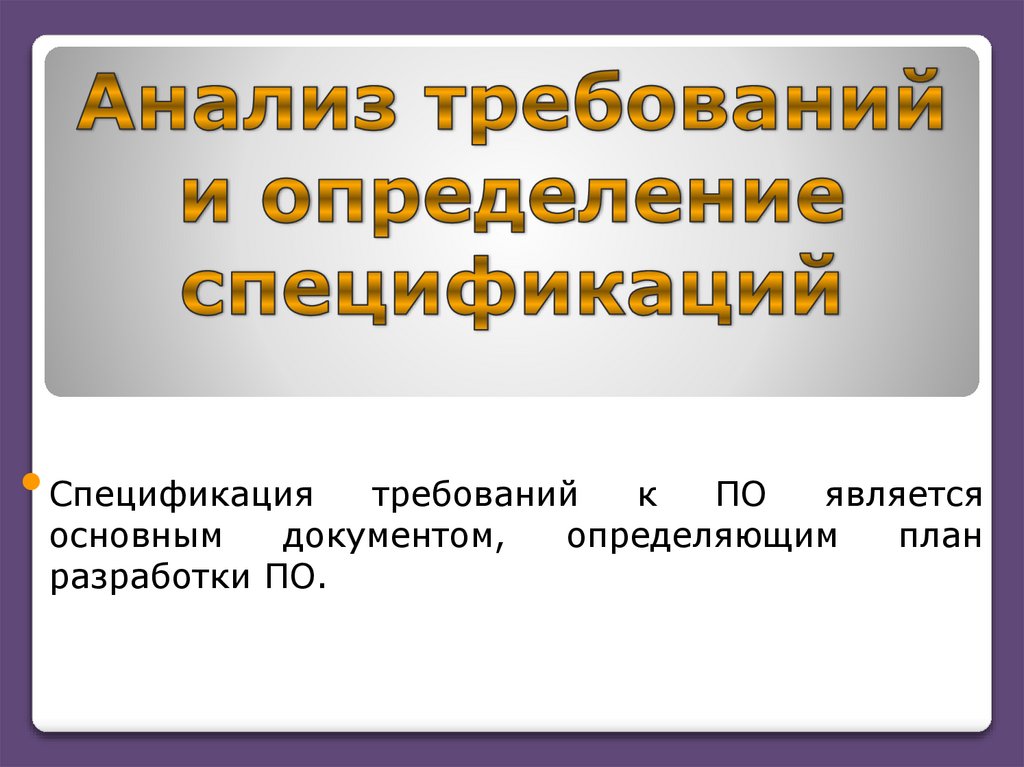 Анализ требований и определение спецификаций

Спецификация требований к ПО является основным документом, определяющим план разработки ПО.